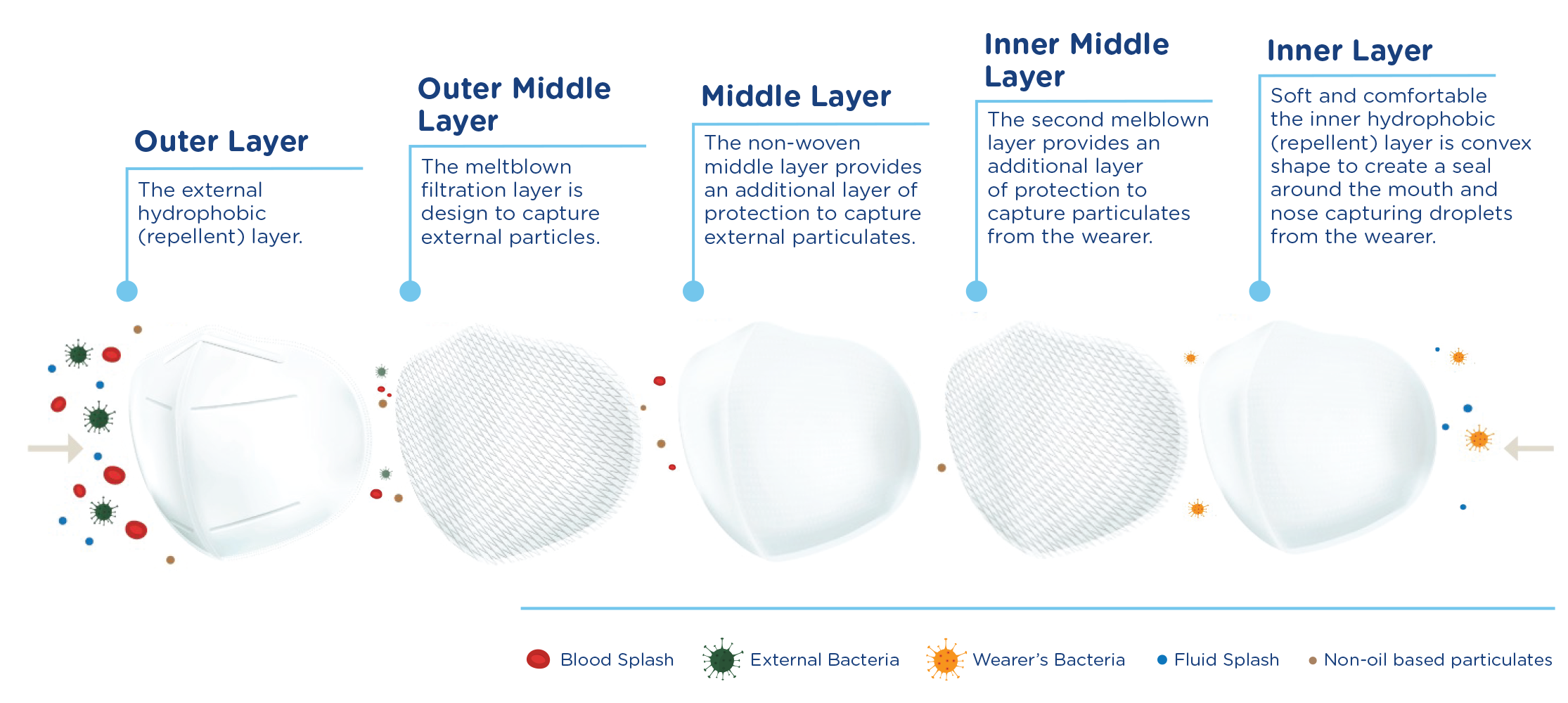 Outer Layer

The external hydrophobic (repellent) layer.

Outer Middle Layer

The meltblown filtration layer is design to capture external particles.

Middle Layer

The non-woven middle layer provides an additional layer of protection to capture external particulates.

Inner Middle Layer

The second melblown layer provides an additional layer of protection to capture particulates from the wearer.

Inner Layer

Soft and comfortable the inner hydrophobic (repellent) layer is convex shape to create a seal around the mouth and nose capturing droplets from the wearer.

Blood Splash External Bacteria Wearer's Bacteria Fluid Splash Non-oil based particulates